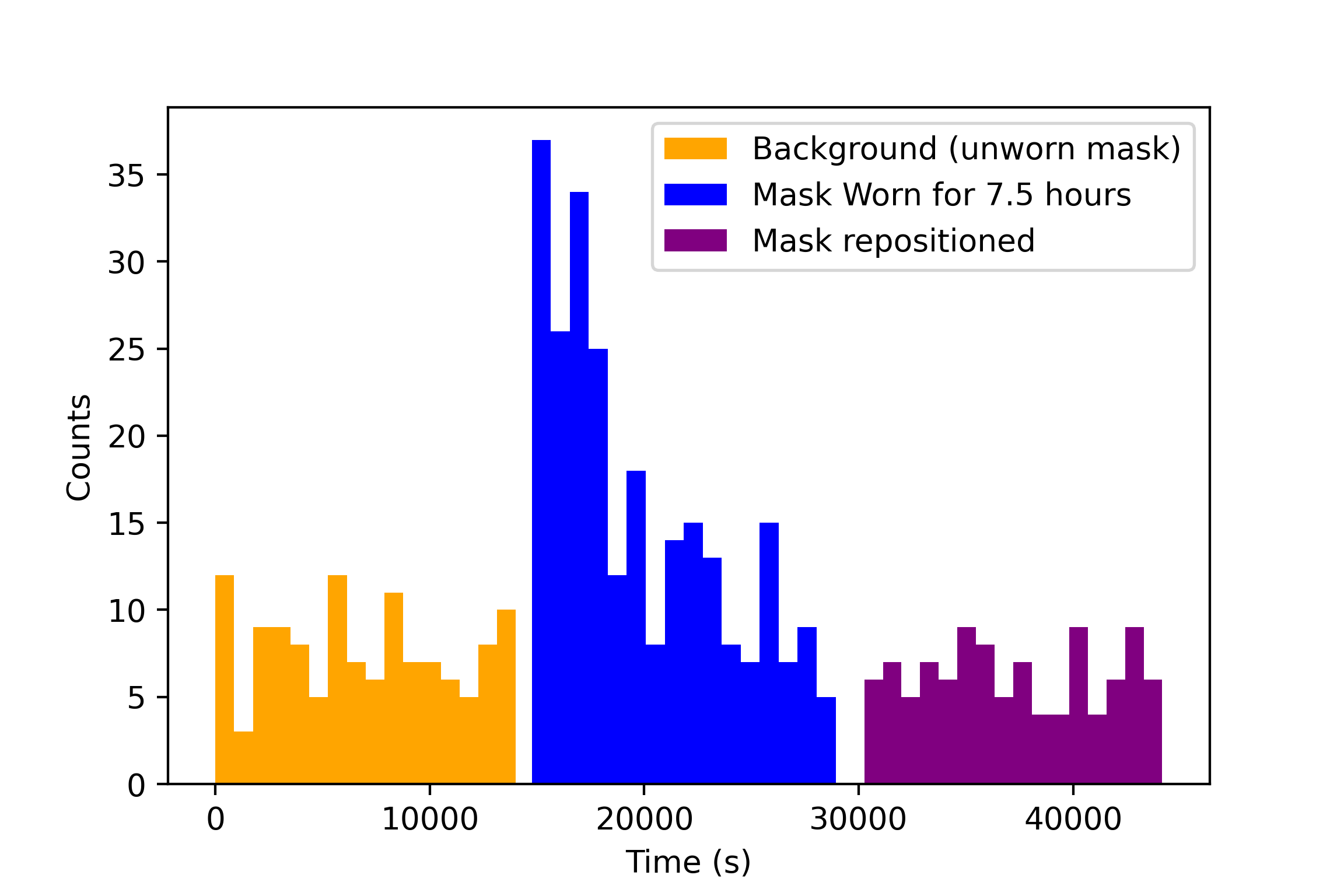 Background (unworn mask)
Mask Worn for 7.5 hours
Mask repositioned

Counts

35
30
25
20
15
10
5
0

0
10000
20000
30000
40000

Time (s)